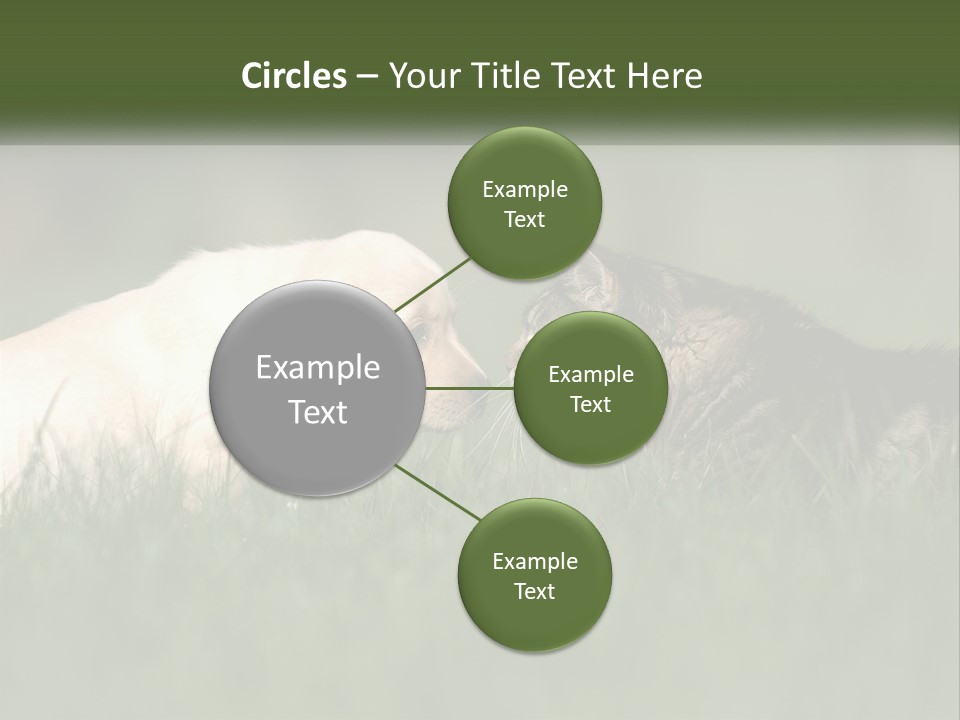 Circles – Your Title Text Here

Example Text

Example Text

Example Text

Example Text